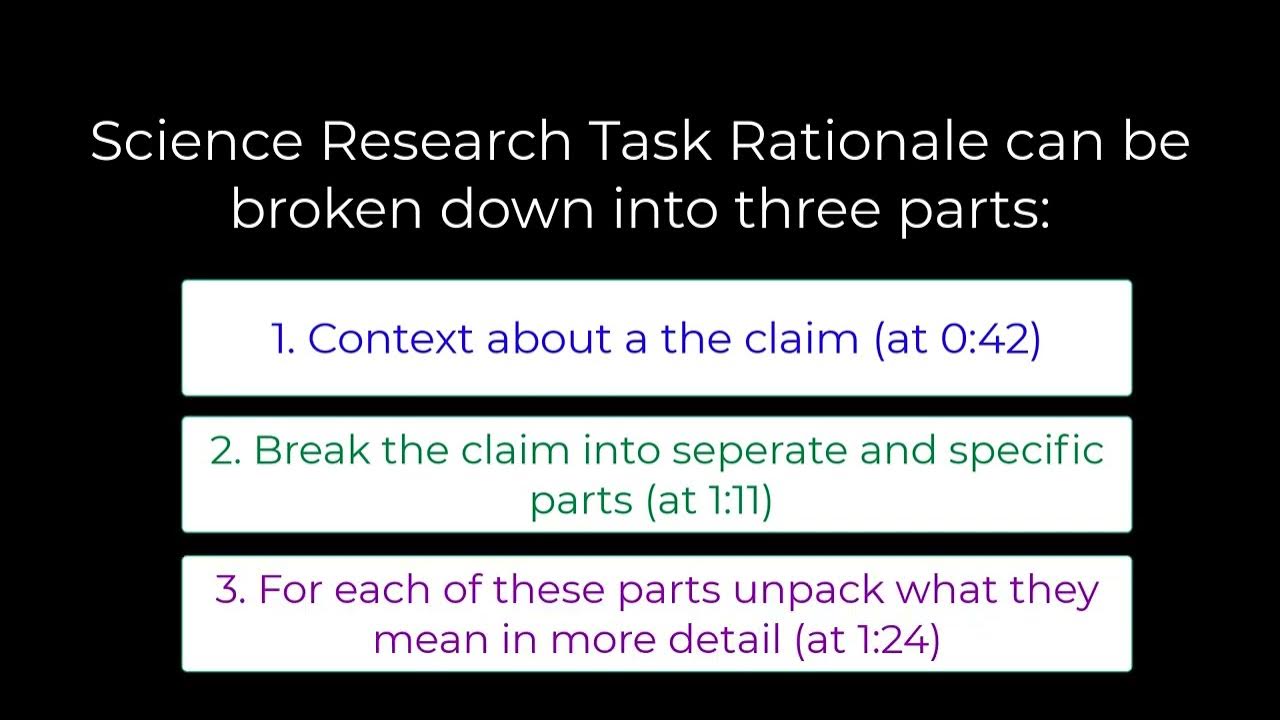 Science Research Task Rationale can be broken down into three parts:

1. Context about a the claim (at 0:42)

2. Break the claim into seperate and specific parts (at 1:11)

3. For each of these parts unpack what they mean in more detail (at 1:24)